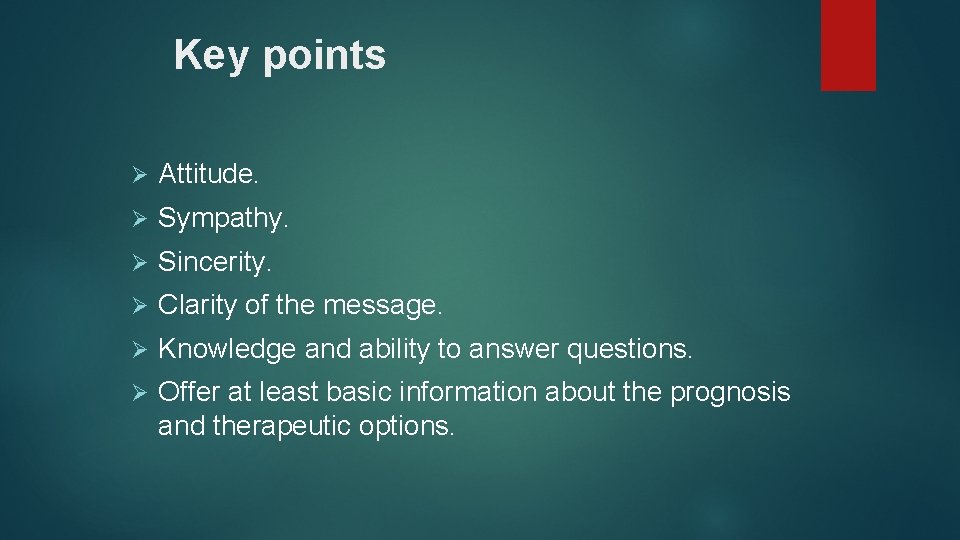 Key points

➢ Attitude.

➢ Sympathy.

➢ Sincerity.

➢ Clarity of the message.

➢ Knowledge and ability to answer questions.

➢ Offer at least basic information about the prognosis and therapeutic options.